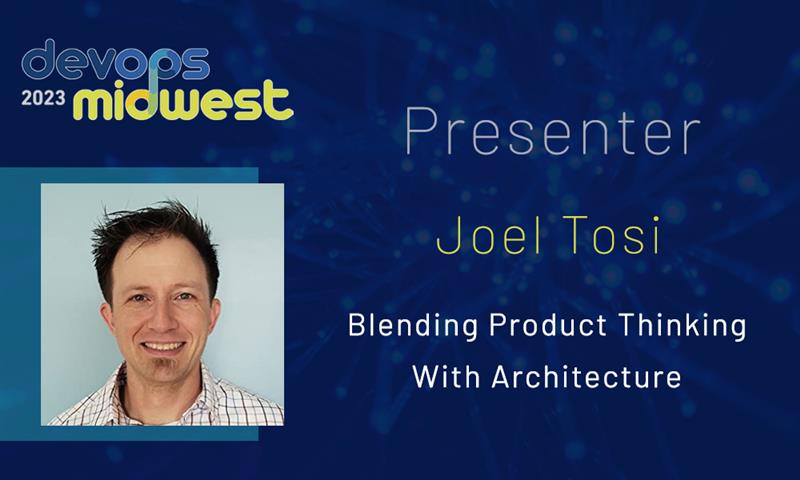 devops
2023 midwest

Presenter

Joel Tosi

Blending Product Thinking With Architecture